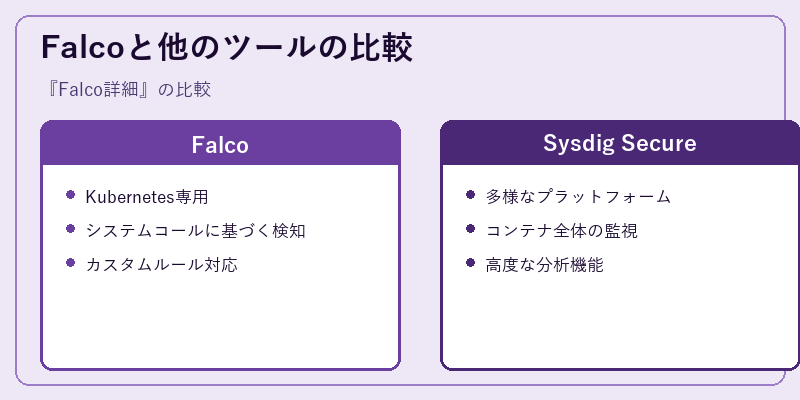 Falcoと他のツールの比較

『Falco詳細』の比較

Falco

- Kubernetes専用
- システムコールに基づく検知
- カスタムルール対応

Sysdig Secure

- 多様なプラットフォーム
- コンテナ全体の監視
- 高度な分析機能